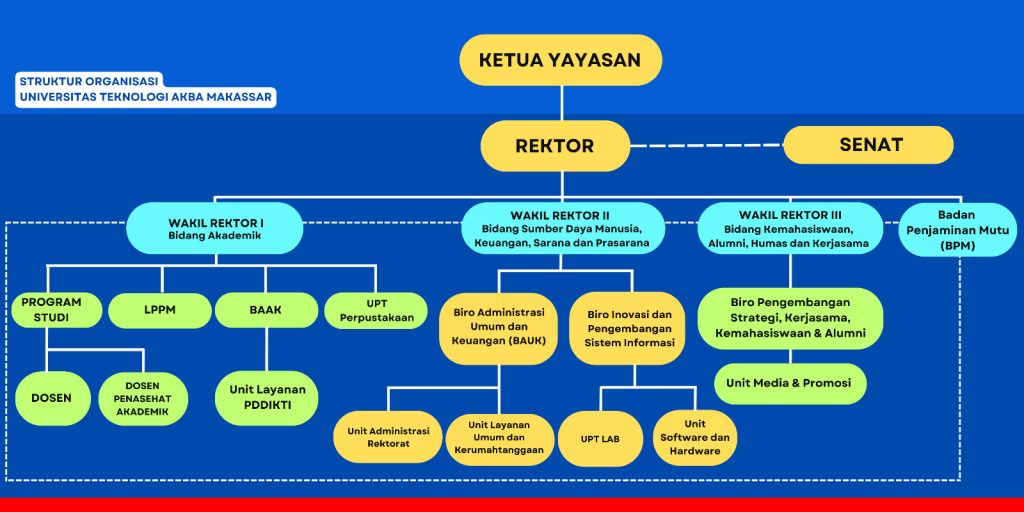 STRUKTUR ORGANISASI
UNIVERSITAS TEKNOLOGI AKBA MAKASSAR

KETUA YAYASAN

REKTOR

SENAT

WAKIL REKTOR I
Bidang Akademik

WAKIL REKTOR II
Bidang Sumber Daya Manusia, Keuangan, Sarana dan Prasarana

WAKIL REKTOR III
Bidang Kemahasiswaan, Alumni, Humas dan Kerjasama

Badan Penjaminan Mutu (BPM)

PROGRAM STUDI

LPPM

BAAK

UPT Perpustakaan

DOSEN

DOSEN PENASEHAT AKADEMIK

Unit Layanan PDDIKTI

Biro Administrasi Umum dan Keuangan (BAUK)

Biro Inovasi dan Pengembangan Sistem Informasi

Unit Administrasi Rektorat

Unit Layanan Umum dan Kerumahtanggaan

UPT LAB

Unit Software dan Hardware

Biro Pengembangan Strategi, Kerjasama, Kemahasiswaan & Alumni

Unit Media & Promosi